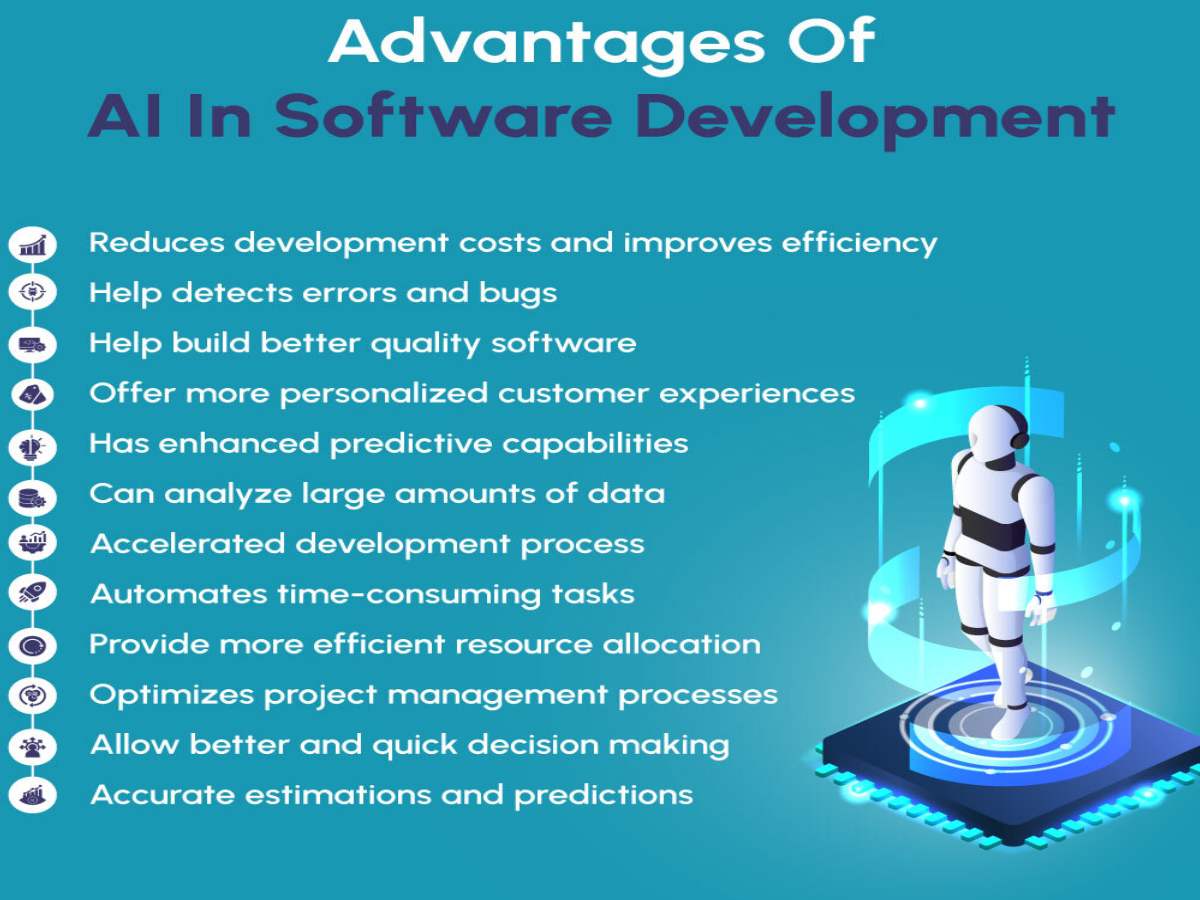 Advantages Of
AI In Software Development

Reduces development costs and improves efficiency
Help detects errors and bugs
Help build better quality software
Offer more personalized customer experiences
Has enhanced predictive capabilities
Can analyze large amounts of data
Accelerated development process
Automates time-consuming tasks
Provide more efficient resource allocation
Optimizes project management processes
Allow better and quick decision making
Accurate estimations and predictions